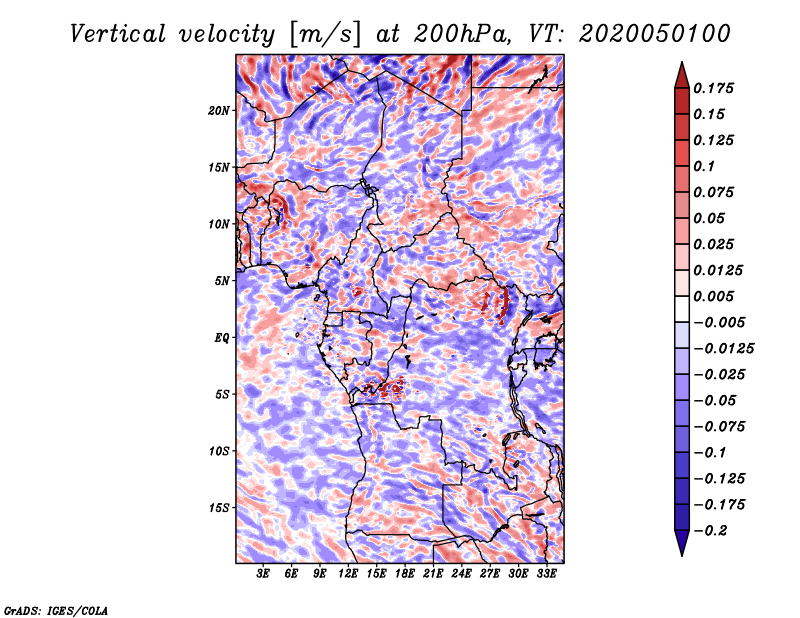 Vertical velocity [m/s] at 200hPa, VT: 2020050100

20N
15N
10N
5N
EQ
5S
10S
15S

3E 6E 9E 12E 15E 18E 21E 24E 27E 30E 33E

0.175
0.15
0.125
0.1
0.075
0.05
0.025
0.0125
0.005
−0.005
−0.0125
−0.025
−0.05
−0.075
−0.1
−0.125
−0.175
−0.2

GrADS: IGES/COLA